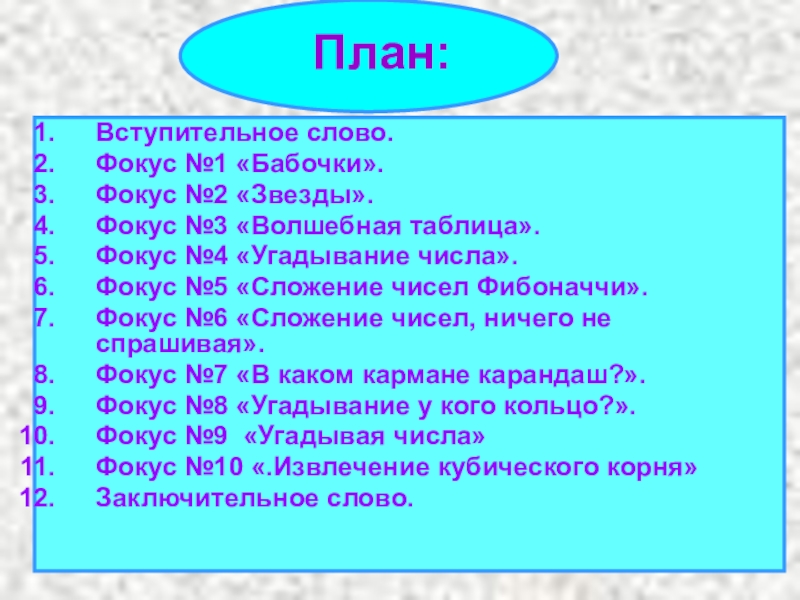 План:

1. Вступительное слово.
2. Фокус №1 «Бабочки».
3. Фокус №2 «Звезды».
4. Фокус №3 «Волшебная таблица».
5. Фокус №4 «Угадывание числа».
6. Фокус №5 «Сложение чисел Фибоначчи».
7. Фокус №6 «Сложение чисел, ничего не спрашивая».
8. Фокус №7 «В каком кармане карандаш?».
9. Фокус №8 «Угадывание у кого кольцо?».
10. Фокус №9 «Угадывая числа»
11. Фокус №10 «.Извлечение кубического корня»
12. Заключительное слово.